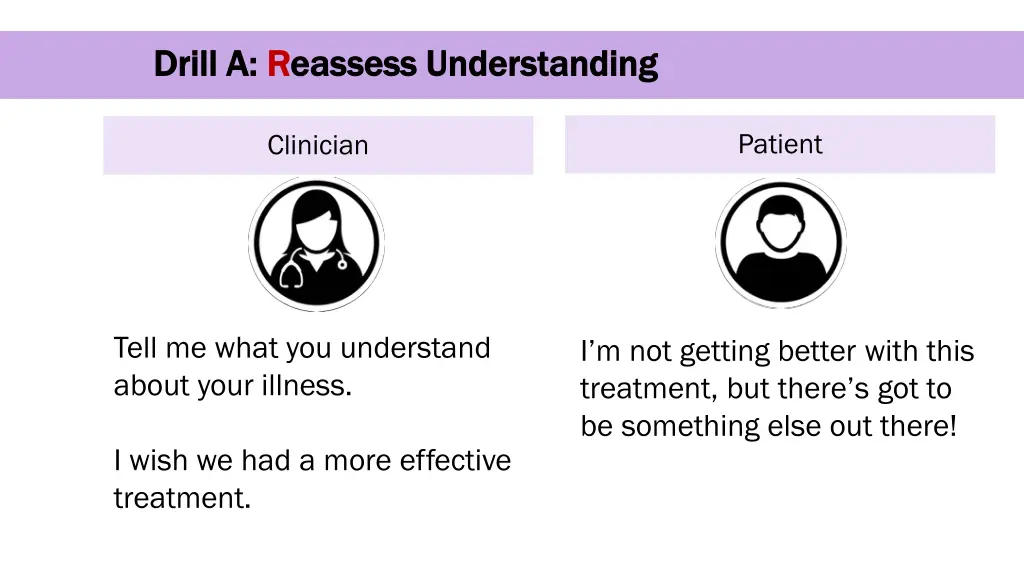 Drill A: Reassess Understanding

Clinician

Tell me what you understand about your illness.

I wish we had a more effective treatment.

Patient

I'm not getting better with this treatment, but there's got to be something else out there!